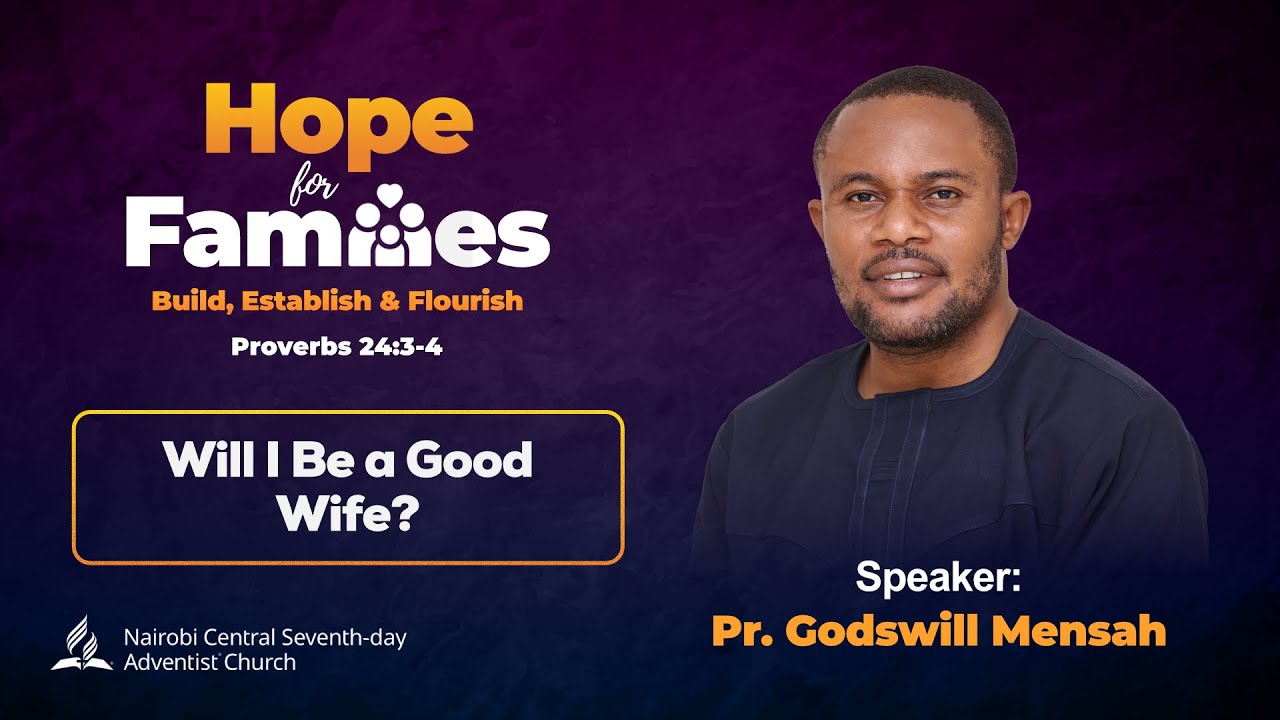 Hope
for
Families
Build, Establish & Flourish
Proverbs 24:3-4

Will I Be a Good Wife?

Nairobi Central Seventh-day Adventist Church

Speaker:
Pr. Godswill Mensah